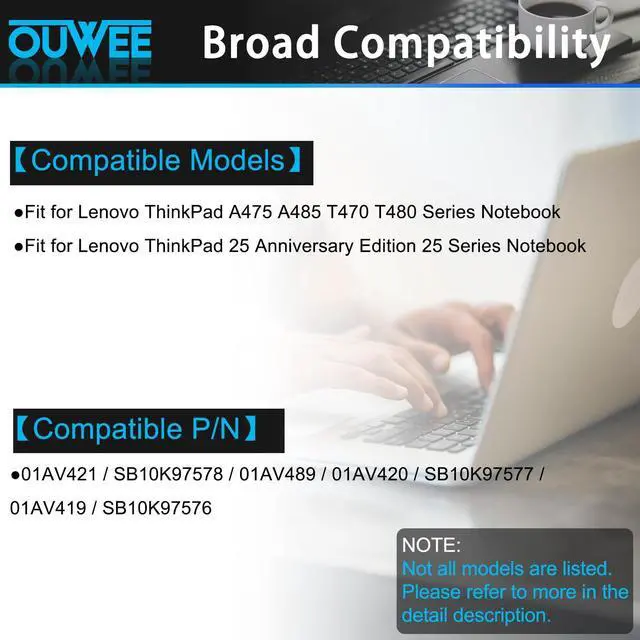 OUWEE Broad Compatibility

【Compatible Models】

●Fit for Lenovo ThinkPad A475 A485 T470 T480 Series Notebook

●Fit for Lenovo ThinkPad 25 Anniversary Edition 25 Series Notebook

【Compatible P/N】

●01AV421 / SB10K97578 / 01AV489 / 01AV420 / SB10K97577 / 01AV419 / SB10K97576

NOTE:
Not all models are listed. Please refer to more in the detail description.